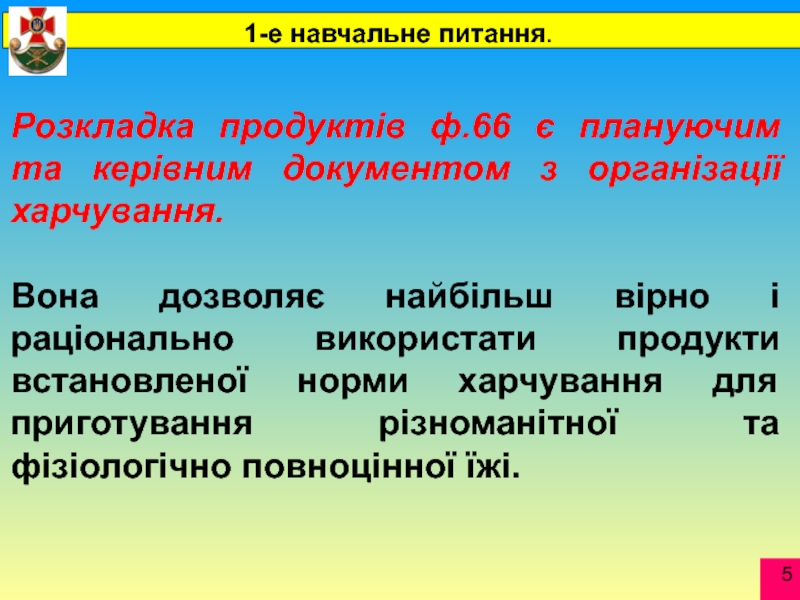 1-е навчальне питання.

Розкладка продуктів ф.66 є плануючим та керівним документом з організації харчування.

Вона дозволяє найбільш вірно і раціонально використати продукти встановленої норми харчування для приготування різноманітної та фізіологічно повноцінної їжі.

5